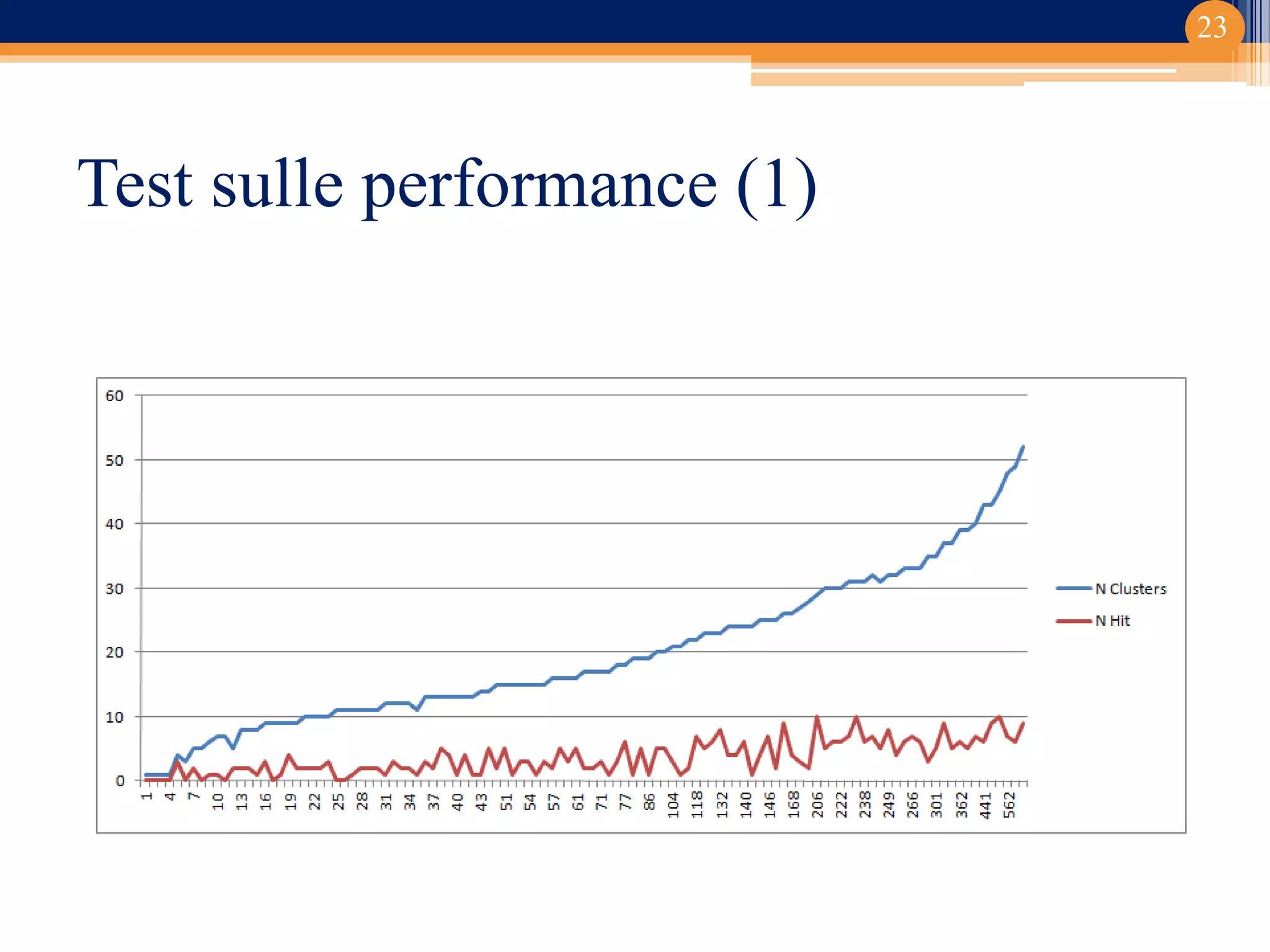 23

Test sulle performance (1)

60
50
40
30
20
10
0

1 4 7 10 13 16 19 22 25 28 31 34 37 40 43 51 54 57 61 71 77 86 104 118 132 140 146 168 206 222 238 249 266 301 362 441 562

N Clusters
N Hit